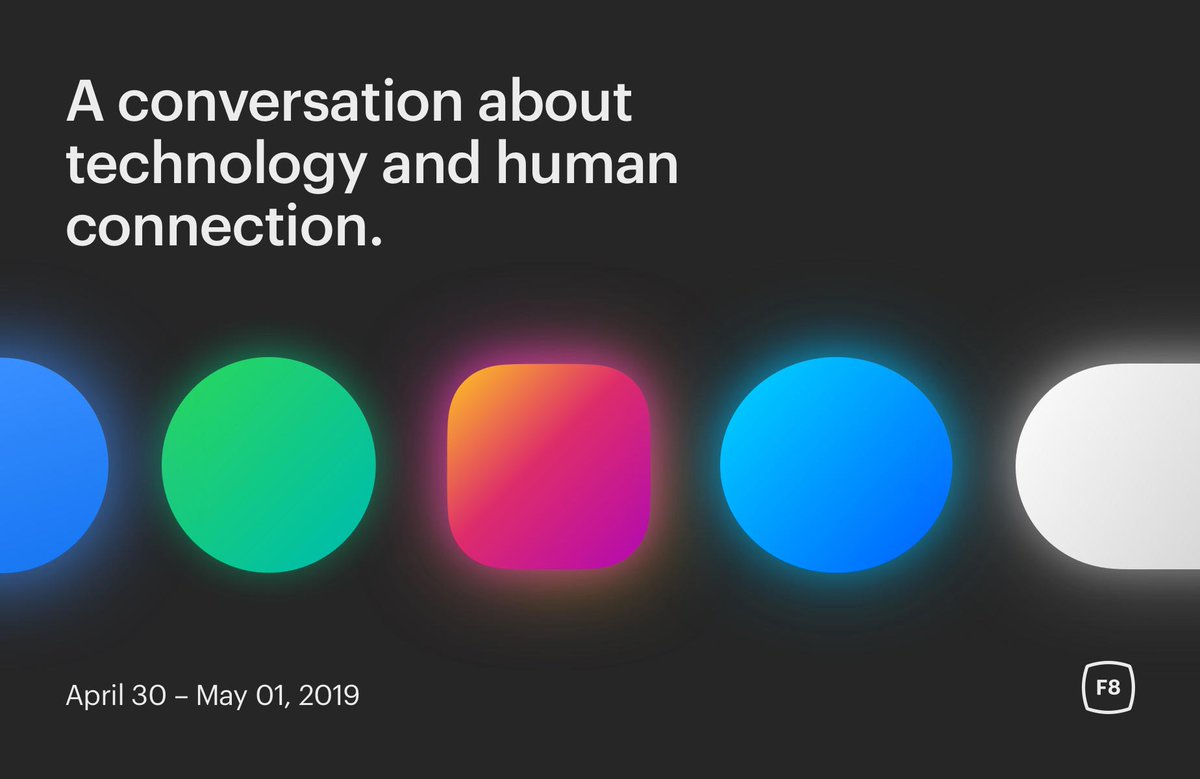 A conversation about technology and human connection.

April 30 – May 01, 2019

F8